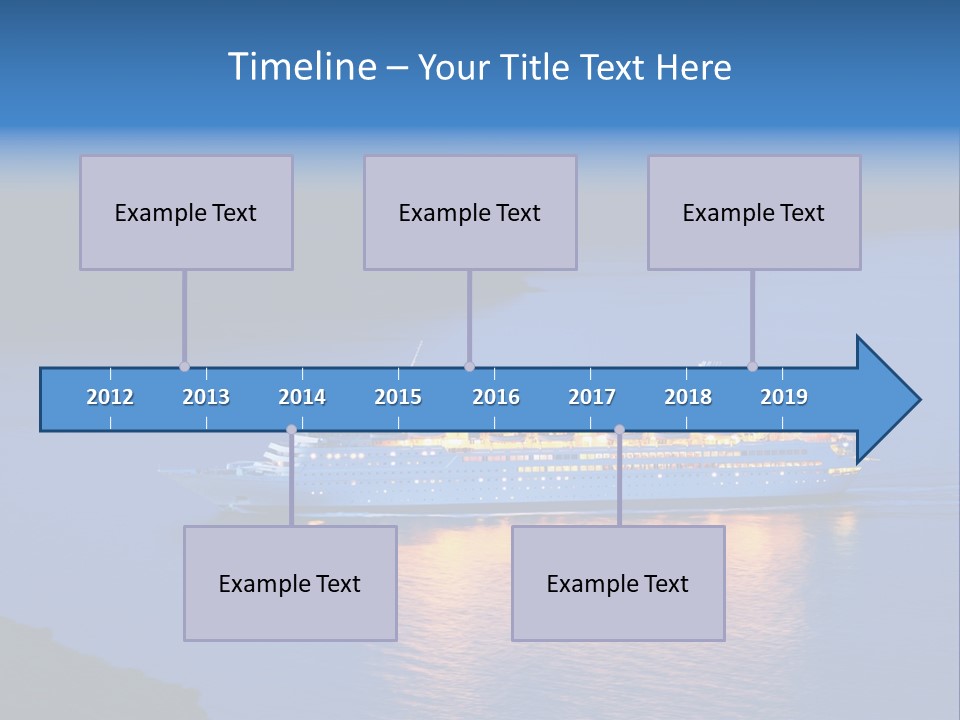 Timeline – Your Title Text Here

Example Text

Example Text

Example Text

2012 2013 2014 2015 2016 2017 2018 2019

Example Text

Example Text